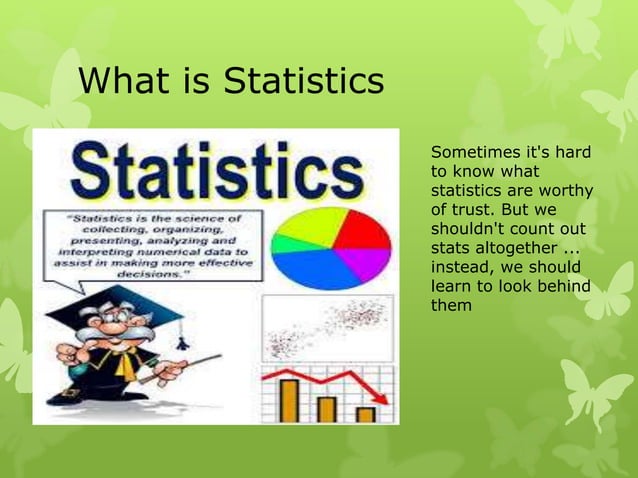 What is Statistics

Statistics

"Statistics is the science of collecting, organizing, presenting, analyzing and interpreting numerical data to assist in making more effective decisions."

Sometimes it's hard to know what statistics are worthy of trust. But we shouldn't count out stats altogether ... instead, we should learn to look behind them